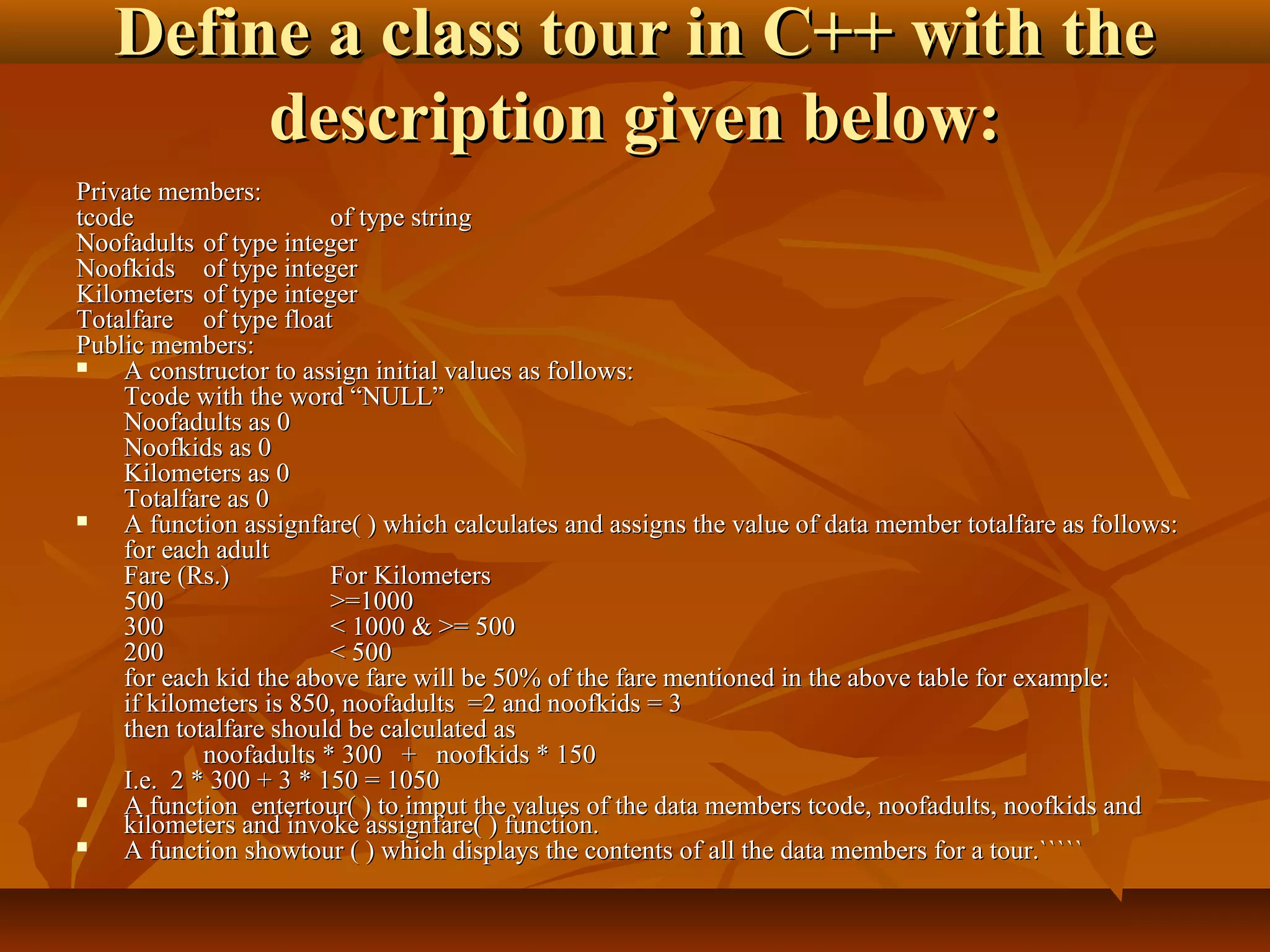 Define a class tour in C++ with the description given below:

Private members:
tcode of type string
Noofadults of type integer
Noofkids of type integer
Kilometers of type integer
Totalfare of type float
Public members:
▪ A constructor to assign initial values as follows:
Tcode with the word “NULL”
Noofadults as 0
Noofkids as 0
Kilometers as 0
Totalfare as 0
▪ A function assignfare( ) which calculates and assigns the value of data member totalfare as follows:
for each adult

| Fare (Rs.) | For Kilometers |
|---|---|
| 500 | >=1000 |
| 300 | < 1000 & >= 500 |
| 200 | < 500 |

for each kid the above fare will be 50% of the fare mentioned in the above table for example:
if kilometers is 850, noofadults =2 and noofkids = 3
then totalfare should be calculated as
noofadults * 300 + noofkids * 150
I.e. 2 * 300 + 3 * 150 = 1050
▪ A function entertour( ) to imput the values of the data members tcode, noofadults, noofkids and kilometers and invoke assignfare( ) function.
▪ A function showtour ( ) which displays the contents of all the data members for a tour.`````